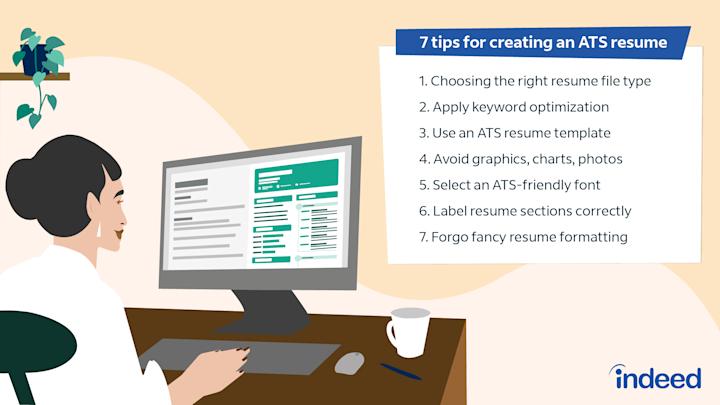 7 tips for creating an ATS resume

1. Choosing the right resume file type
2. Apply keyword optimization
3. Use an ATS resume template
4. Avoid graphics, charts, photos
5. Select an ATS-friendly font
6. Label resume sections correctly
7. Forgo fancy resume formatting

indeed